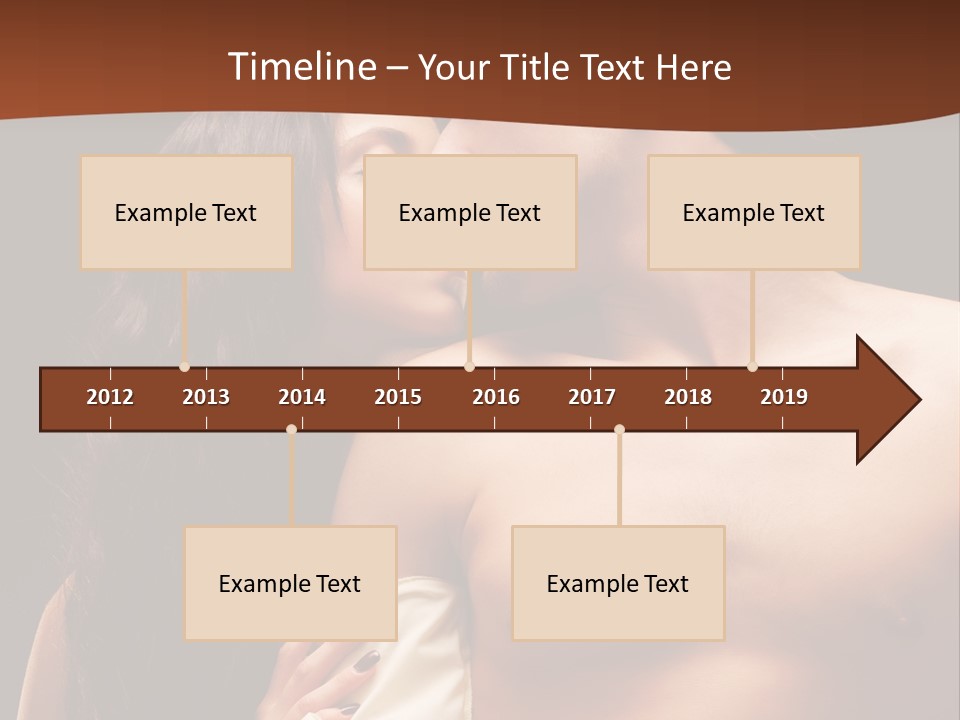 Timeline – Your Title Text Here

Example Text

Example Text

Example Text

2012 2013 2014 2015 2016 2017 2018 2019

Example Text

Example Text